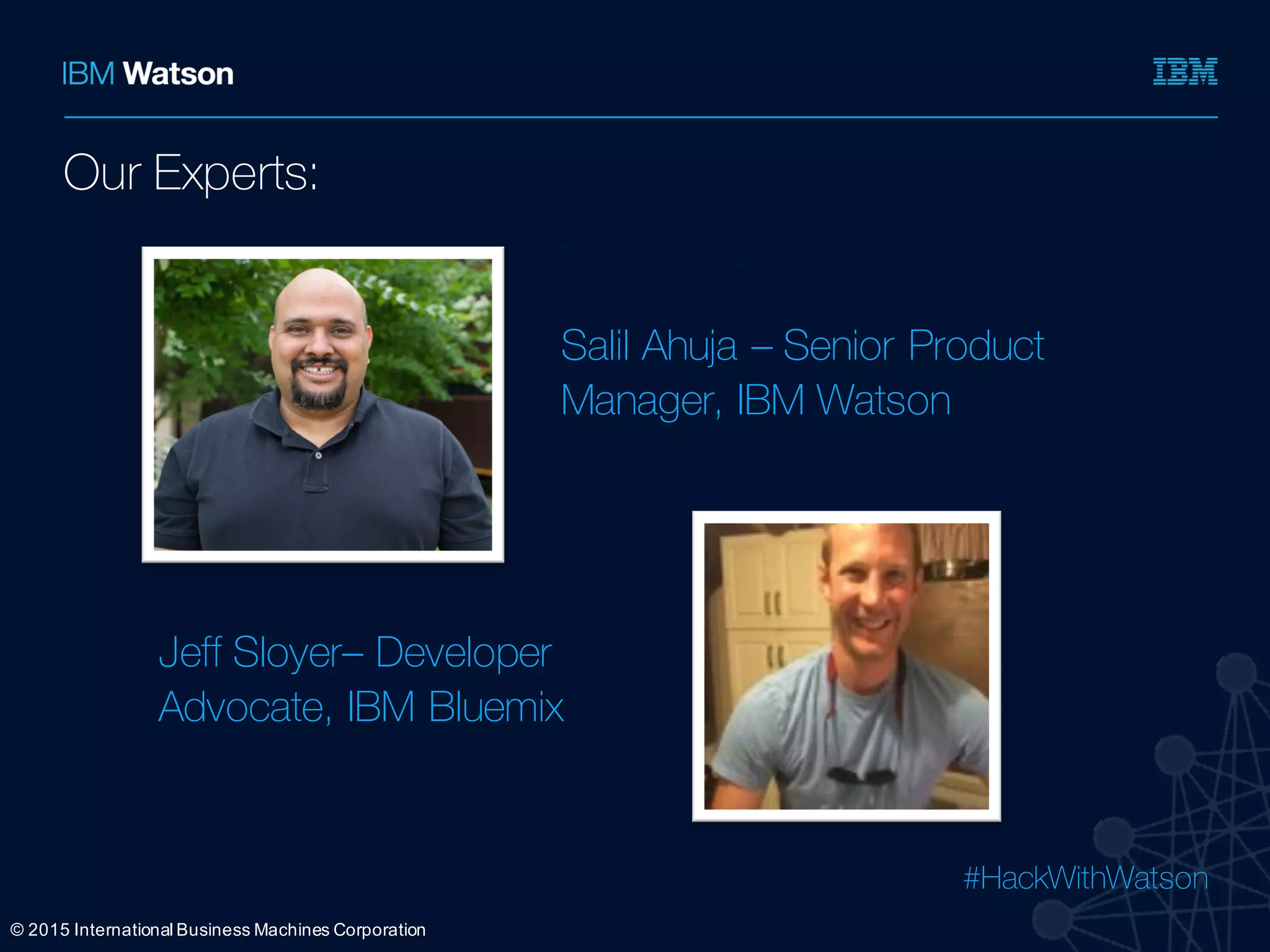 IBM Watson

IBM

Our Experts:

Salil Ahuja – Senior Product Manager, IBM Watson

Jeff Sloyer– Developer Advocate, IBM Bluemix

#HackWithWatson

© 2015 International Business Machines Corporation